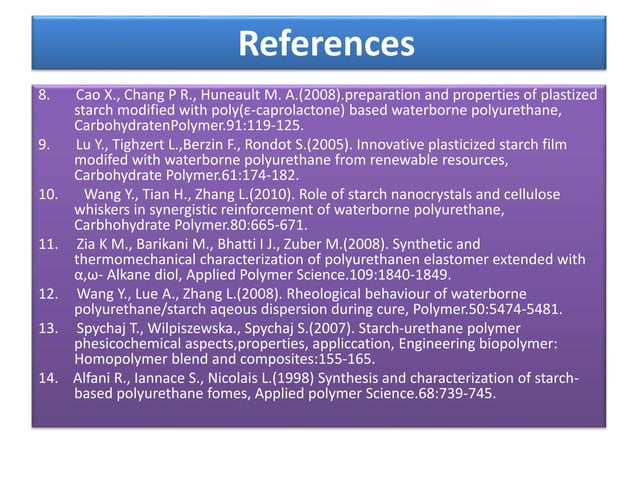 References

8. Cao X., Chang P R., Huneault M. A.(2008).preparation and properties of plastized starch modified with poly(ε-caprolactone) based waterborne polyurethane, CarbohydratenPolymer.91:119-125.

9. Lu Y., Tighzert L.,Berzin F., Rondot S.(2005). Innovative plasticized starch film modifed with waterborne polyurethane from renewable resources, Carbohydrate Polymer.61:174-182.

10. Wang Y., Tian H., Zhang L.(2010). Role of starch nanocrystals and cellulose whiskers in synergistic reinforcement of waterborne polyurethane, Carbhohydrate Polymer.80:665-671.

11. Zia K M., Barikani M., Bhatti I J., Zuber M.(2008). Synthetic and thermomechanical characterization of polyurethanen elastomer extended with α,ω- Alkane diol, Applied Polymer Science.109:1840-1849.

12. Wang Y., Lue A., Zhang L.(2008). Rheological behaviour of waterborne polyurethane/starch aqeous dispersion during cure, Polymer.50:5474-5481.

13. Spychaj T., Wilpiszewska., Spychaj S.(2007). Starch-urethane polymer phesicochemical aspects,properties, appliccation, Engineering biopolymer: Homopolymer blend and composites:155-165.

14. Alfani R., Iannace S., Nicolais L.(1998) Synthesis and characterization of starch-based polyurethane fomes, Applied polymer Science.68:739-745.